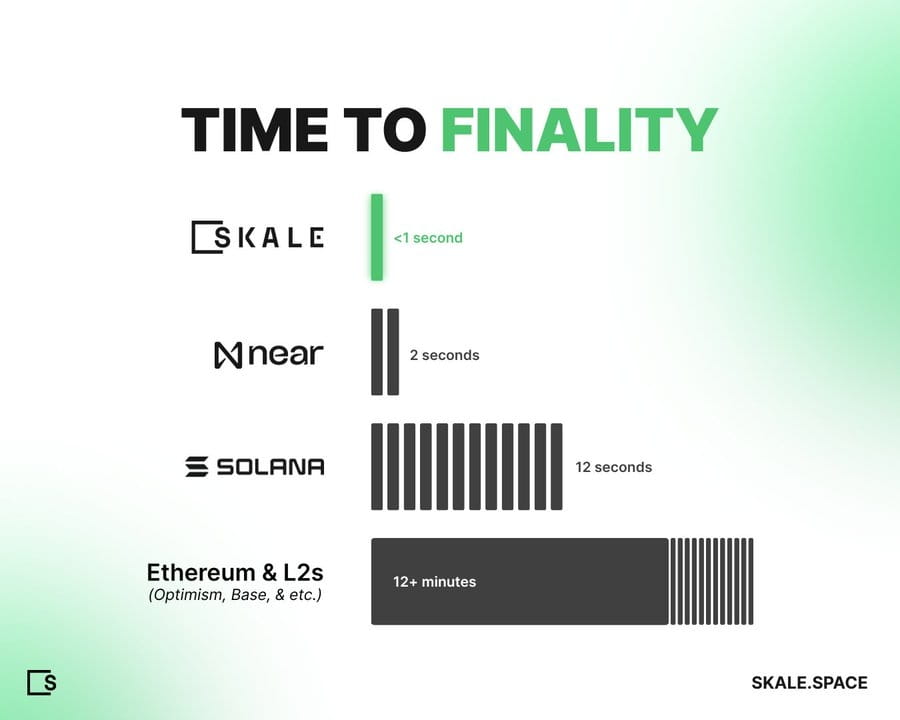 TIME TO FINALITY

SKALE
<1 second

near
2 seconds

SOLANA
12 seconds

Ethereum & L2s
(Optimism, Base, & etc.)
12+ minutes

S

SKALE.SPACE